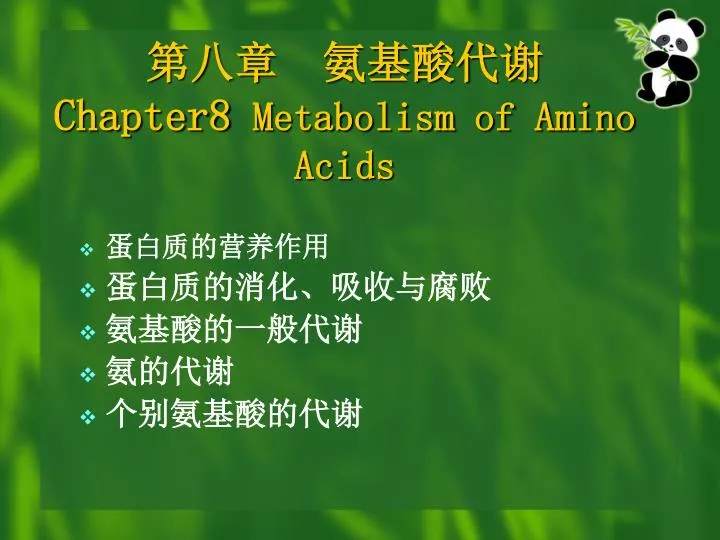 第八章 氨基酸代谢
Chapter8 Metabolism of Amino Acids

❖ 蛋白质的营养作用
❖ 蛋白质的消化、吸收与腐败
❖ 氨基酸的一般代谢
❖ 氨的代谢
❖ 个别氨基酸的代谢